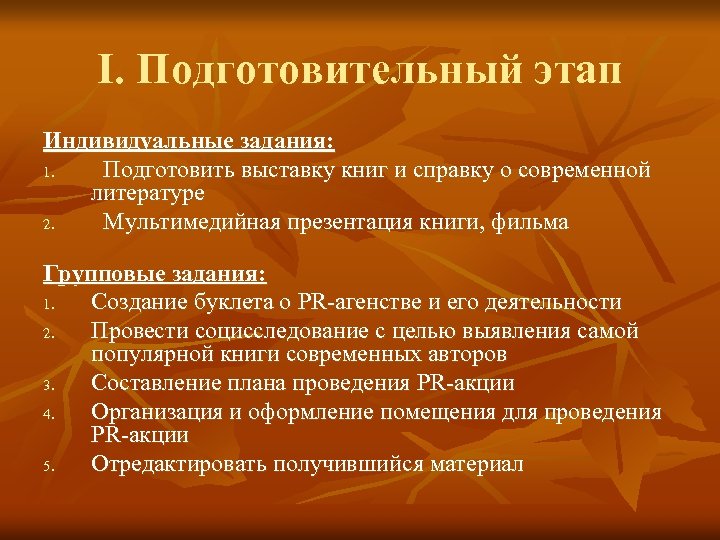 I. Подготовительный этап

Индивидуальные задания:

1. Подготовить выставку книг и справку о современной литературе
2. Мультимедийная презентация книги, фильма

Групповые задания:

1. Создание буклета о PR-агенстве и его деятельности
2. Провести социсследование с целью выявления самой популярной книги современных авторов
3. Составление плана проведения PR-акции
4. Организация и оформление помещения для проведения PR-акции
5. Отредактировать получившийся материал